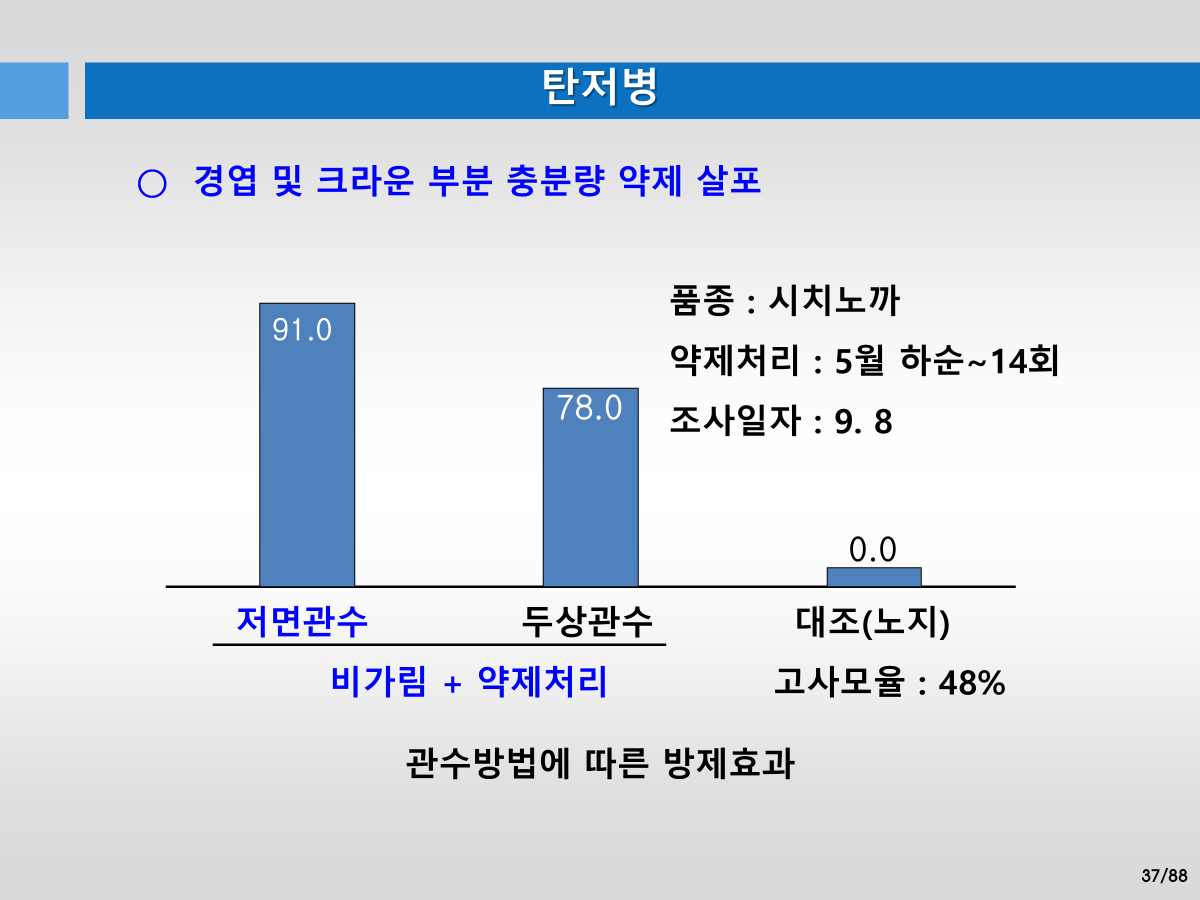 탄저병

○ 경엽 및 크라운 부분 충분량 약제 살포

품종 : 시치노까
약제처리 : 5월 하순~14회
조사일자 : 9. 8

91.0
78.0
0.0

저면관수
두상관수
대조(노지)

비가림 + 약제처리
고사모율 : 48%

관수방법에 따른 방제효과

37/88